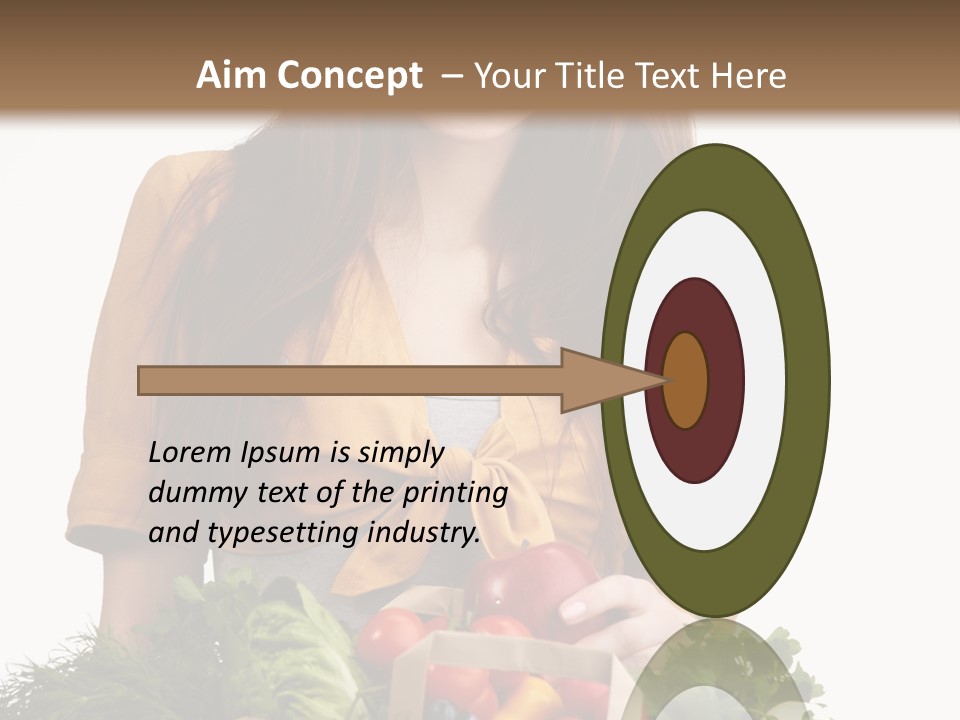 Aim Concept – Your Title Text Here

Lorem Ipsum is simply dummy text of the printing and typesetting industry.